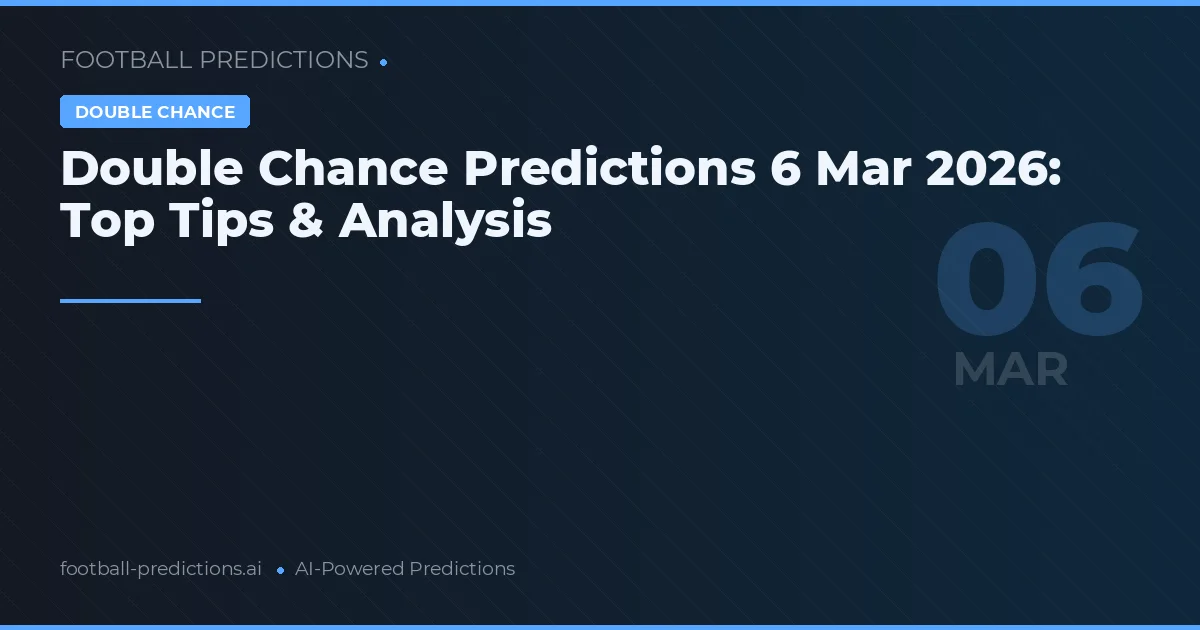 FOOTBALL PREDICTIONS

DOUBLE CHANCE

Double Chance Predictions 6 Mar 2026: Top Tips & Analysis

06
MAR

football-predictions.ai • AI-Powered Predictions